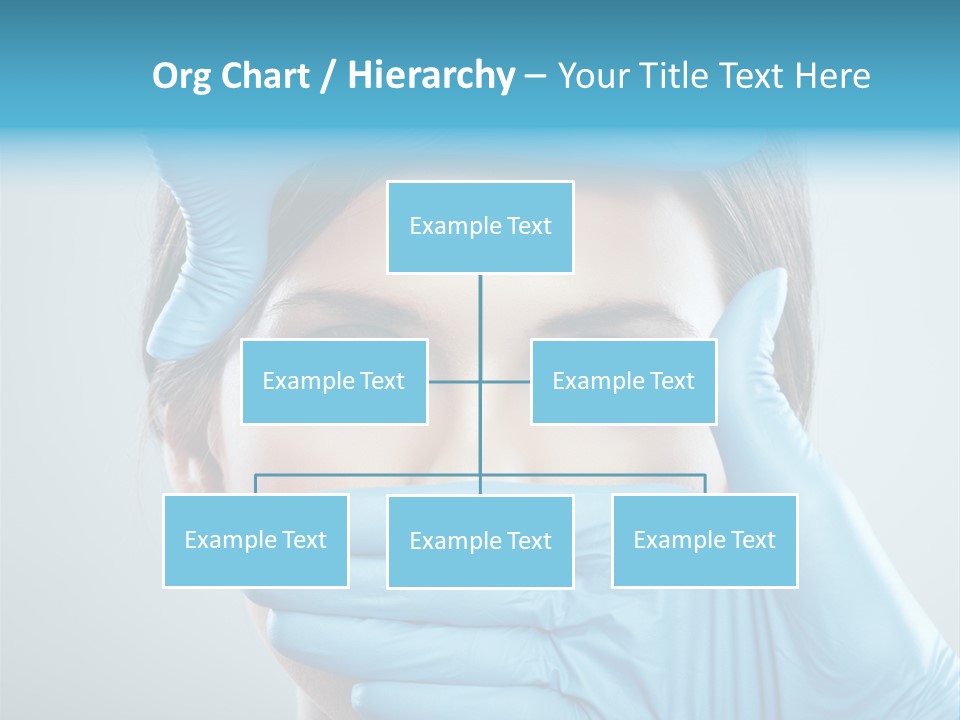 Org Chart / Hierarchy – Your Title Text Here

Example Text

Example Text

Example Text

Example Text

Example Text

Example Text